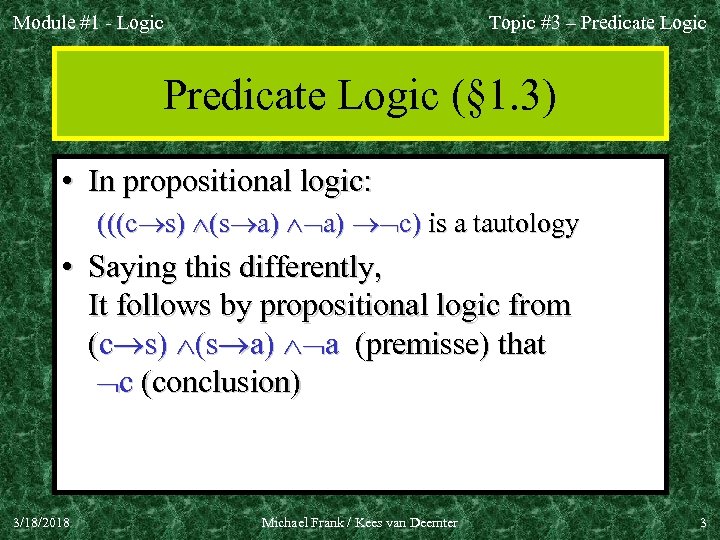 Module #1 - Logic

Topic #3 – Predicate Logic

Predicate Logic (§1.3)

• In propositional logic:
$(((c \rightarrow s) \wedge (s \rightarrow a) \wedge \neg a) \rightarrow \neg c)$ is a tautology

• Saying this differently,
It follows by propositional logic from $(c \rightarrow s) \wedge (s \rightarrow a) \wedge \neg a$ (premisse) that $\neg c$ (conclusion)

3/18/2018

Michael Frank / Kees van Deemter

3